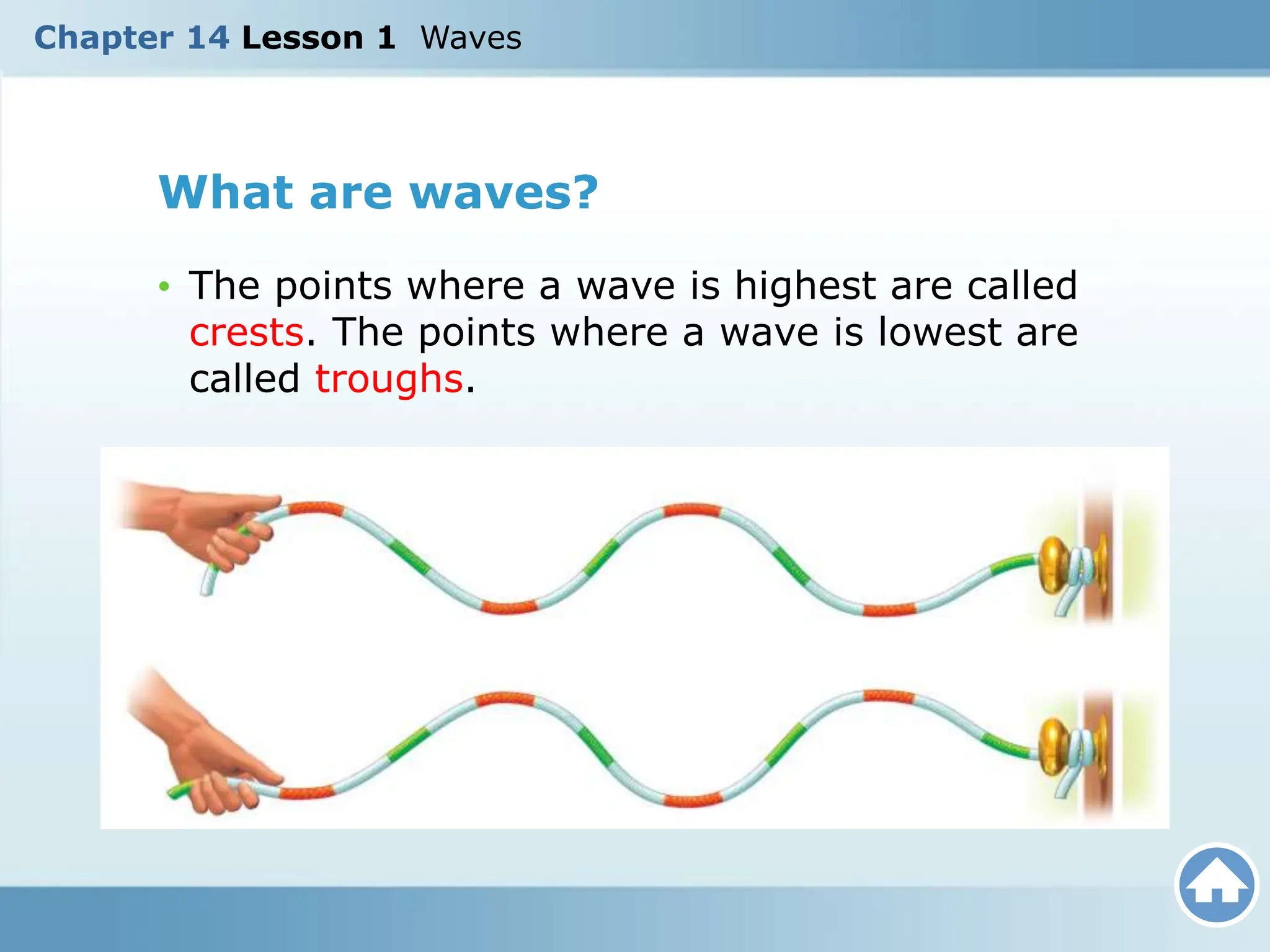 Chapter 14 Lesson 1 Waves

What are waves?

• The points where a wave is highest are called crests. The points where a wave is lowest are called troughs.